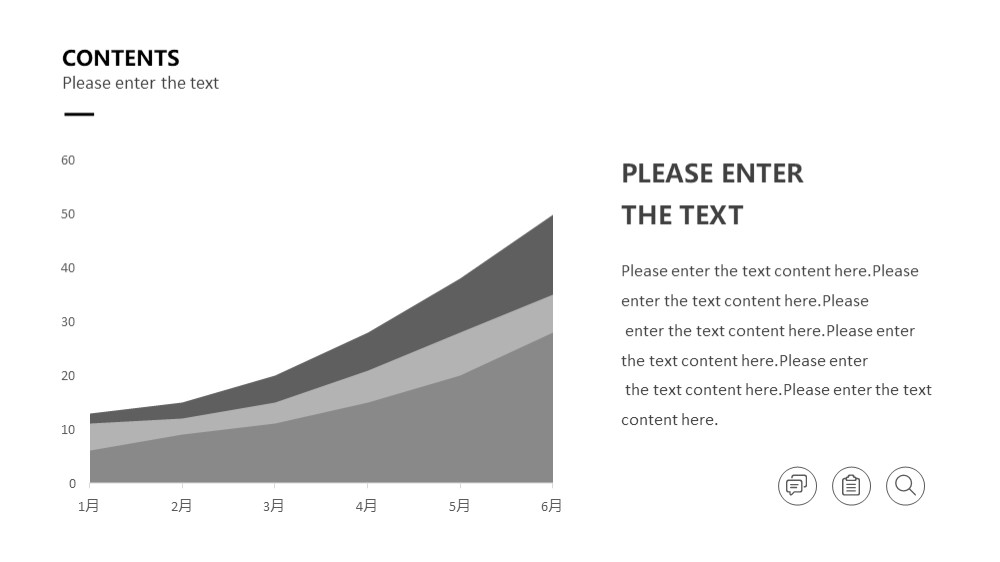 CONTENTS
Please enter the text

60
50
40
30
20
10
0
1月
2月
3月
4月
5月
6月

PLEASE ENTER THE TEXT

Please enter the text content here.Please enter the text content here.Please enter the text content here.Please enter the text content here.Please enter the text content here.Please enter the text content here.